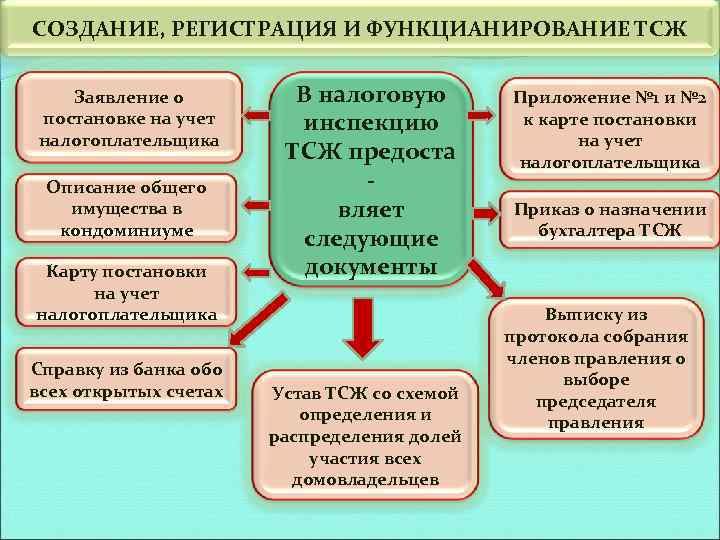 СОЗДАНИЕ, РЕГИСТРАЦИЯ И ФУНКЦИАНИРОВАНИЕ ТСЖ

В налоговую инспекцию ТСЖ предоста - вляет следующие документы

Заявление о постановке на учет налогоплательщика

Описание общего имущества в кондоминиуме

Карту постановки на учет налогоплательщика

Справку из банка обо всех открытых счетах

Устав ТСЖ со схемой определения и распределения долей участия всех домовладельцев

Приложение №1 и №2 к карте постановки на учет налогоплательщика

Приказ о назначении бухгалтера ТСЖ

Выписку из протокола собрания членов правления о выборе председателя правления